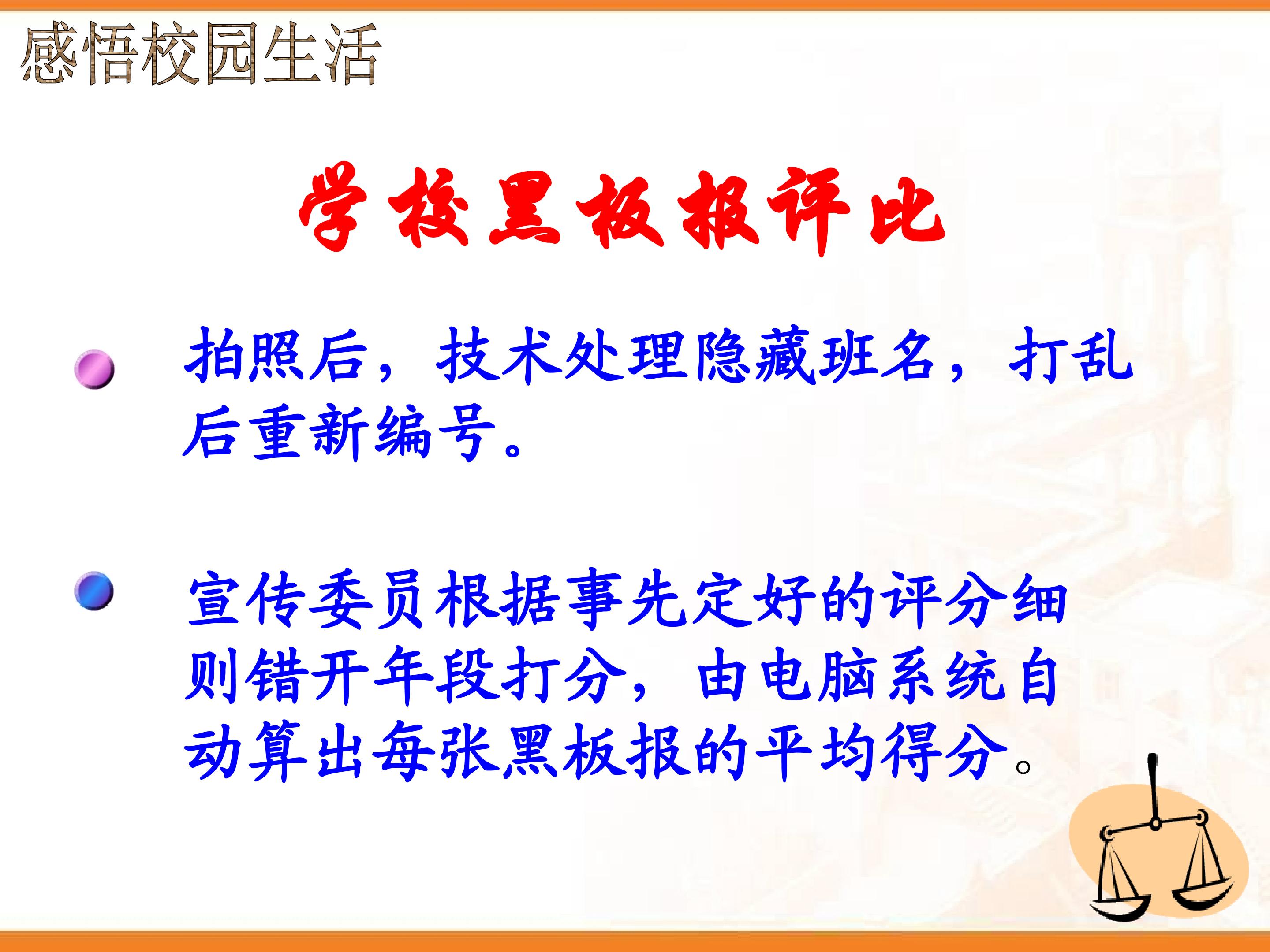 感悟校园生活

学校黑板报评比

• 拍照后，技术处理隐藏班名，打乱后重新编号。

• 宣传委员根据事先定好的评分细则错开年段打分，由电脑系统自动算出每张黑板报的平均得分。